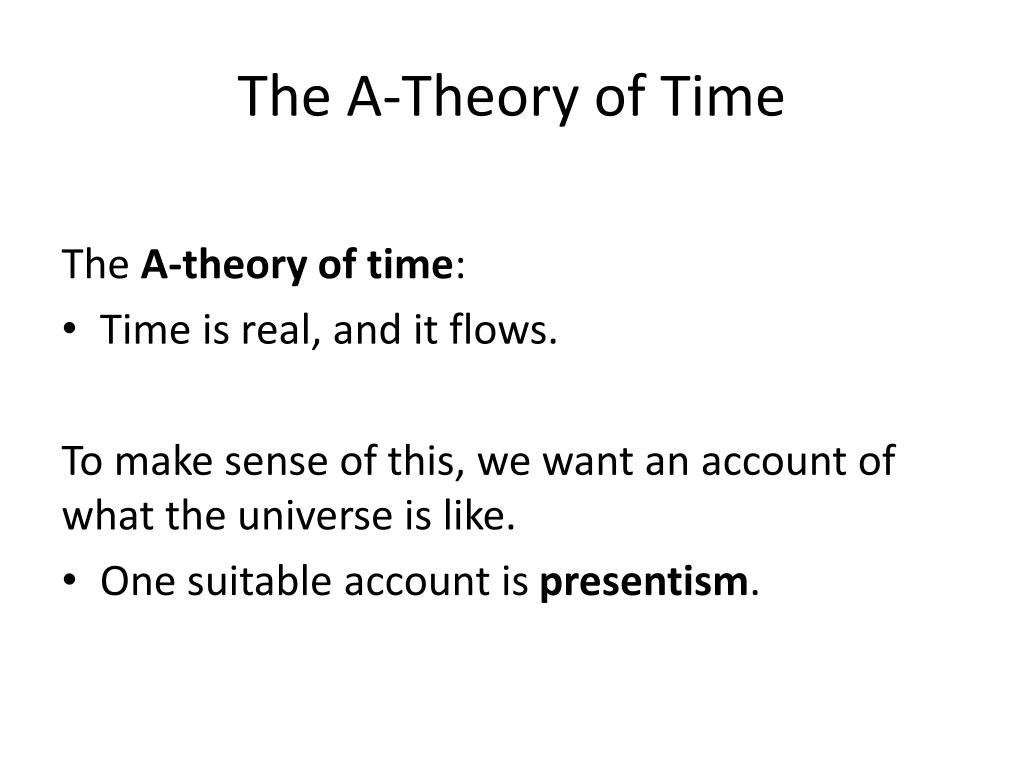 The A-Theory of Time

The A-theory of time:

• Time is real, and it flows.

To make sense of this, we want an account of what the universe is like.

• One suitable account is presentism.